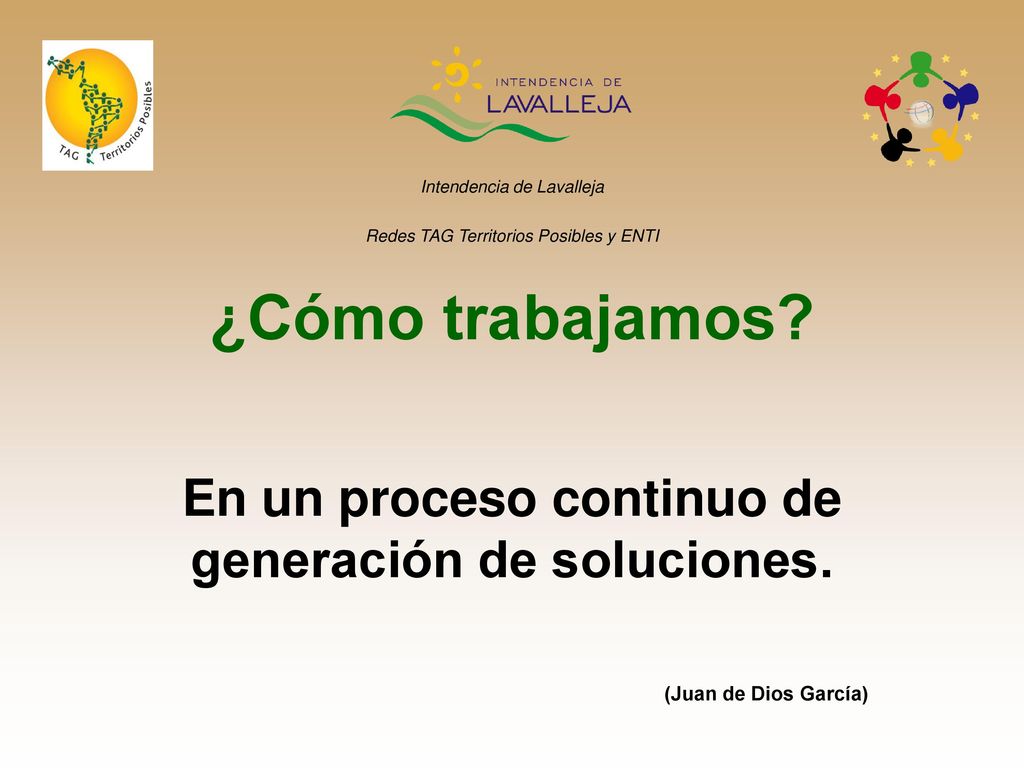 TAG Territorios Posibles

INTENDENCIA DE LAVALLEJA

Intendencia de Lavalleja

Redes TAG Territorios Posibles y ENTI

¿Cómo trabajamos?

En un proceso continuo de generación de soluciones.

(Juan de Dios García)